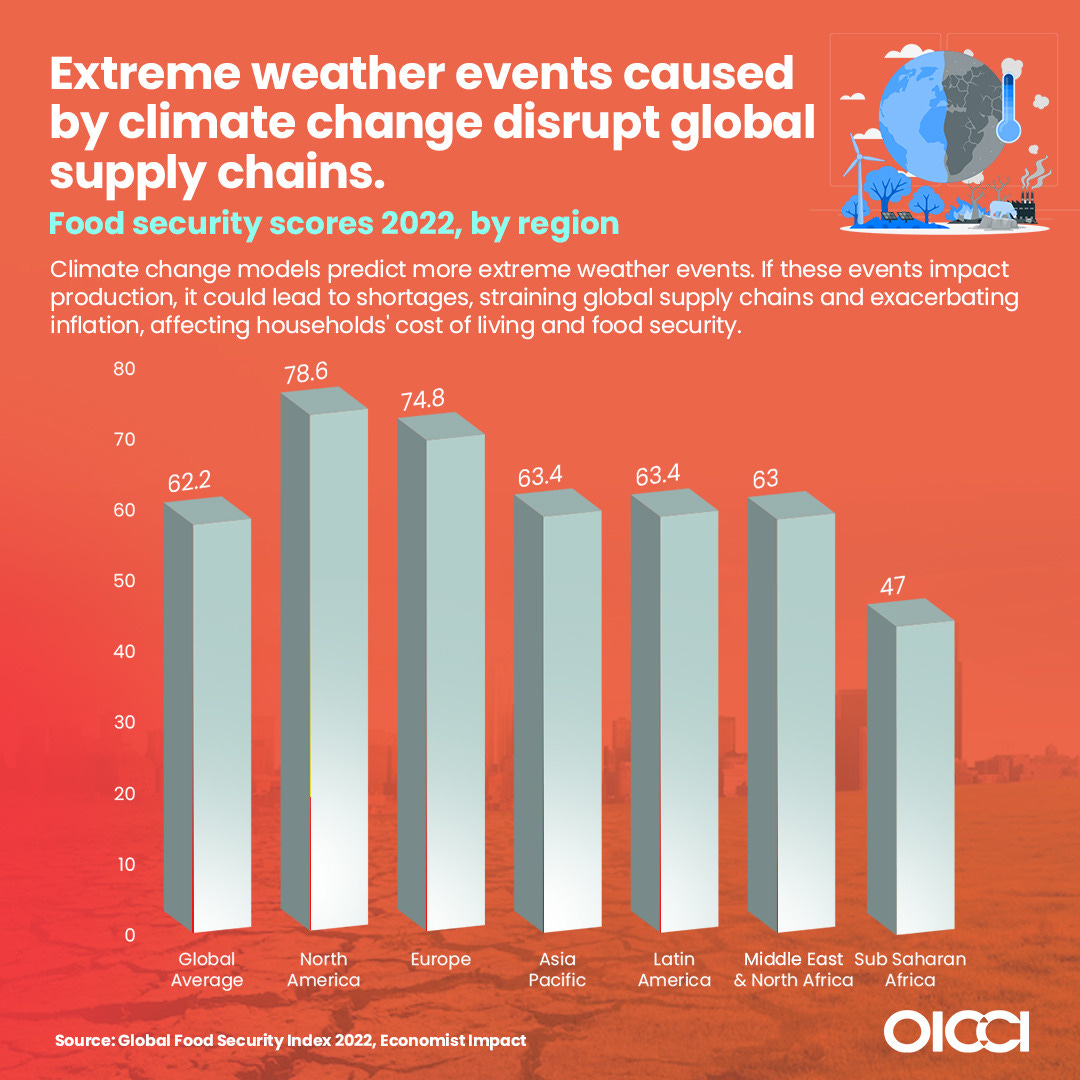 Extreme weather events caused by climate change disrupt global supply chains.

Food security scores 2022, by region

Climate change models predict more extreme weather events. If these events impact production, it could lead to shortages, straining global supply chains and exacerbating inflation, affecting households' cost of living and food security.

80
70
60
50
40
30
20
10
0

62.2
78.6
74.8
63.4
63.4
63
47

Global Average
North America
Europe
Asia Pacific
Latin America
Middle East & North Africa
Sub Saharan Africa

Source: Global Food Security Index 2022, Economist Impact

OICCI